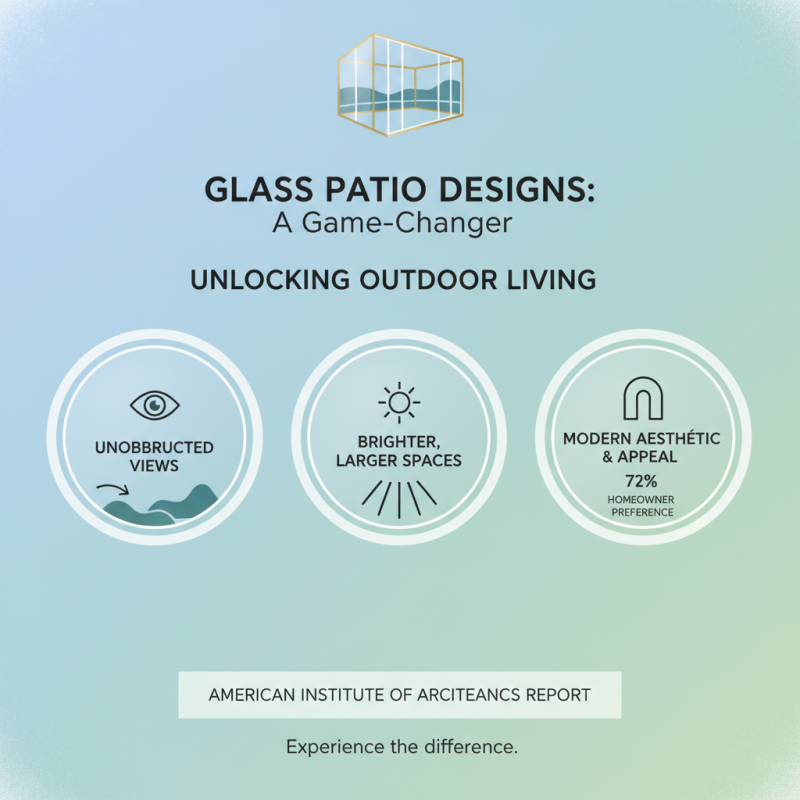 GLASS PATIO DESIGNS:
A Game-Changer

UNLOCKING OUTDOOR LIVING

UNOBBRUCTED VIEWS

BRIGHTER, LARGER SPACES

MODERN AESTHÉTIC & APPEAL
72%
HOMEOWNER PREFERENCE

AMERICAN INSTITUTE OF ARCITEANCS REPORT

Experience the difference.